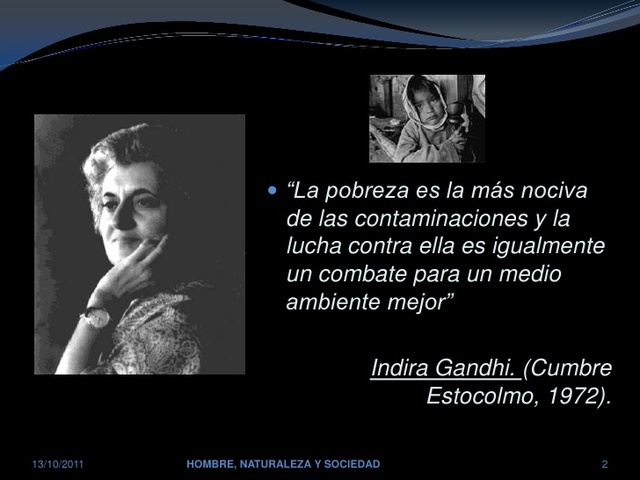 “La pobreza es la más nociva de las contaminaciones y la lucha contra ella es igualmente un combate para un medio ambiente mejor”

Indira Gandhi. (Cumbre Estocolmo, 1972).

13/10/2011 HOMBRE, NATURALEZA Y SOCIEDAD 2